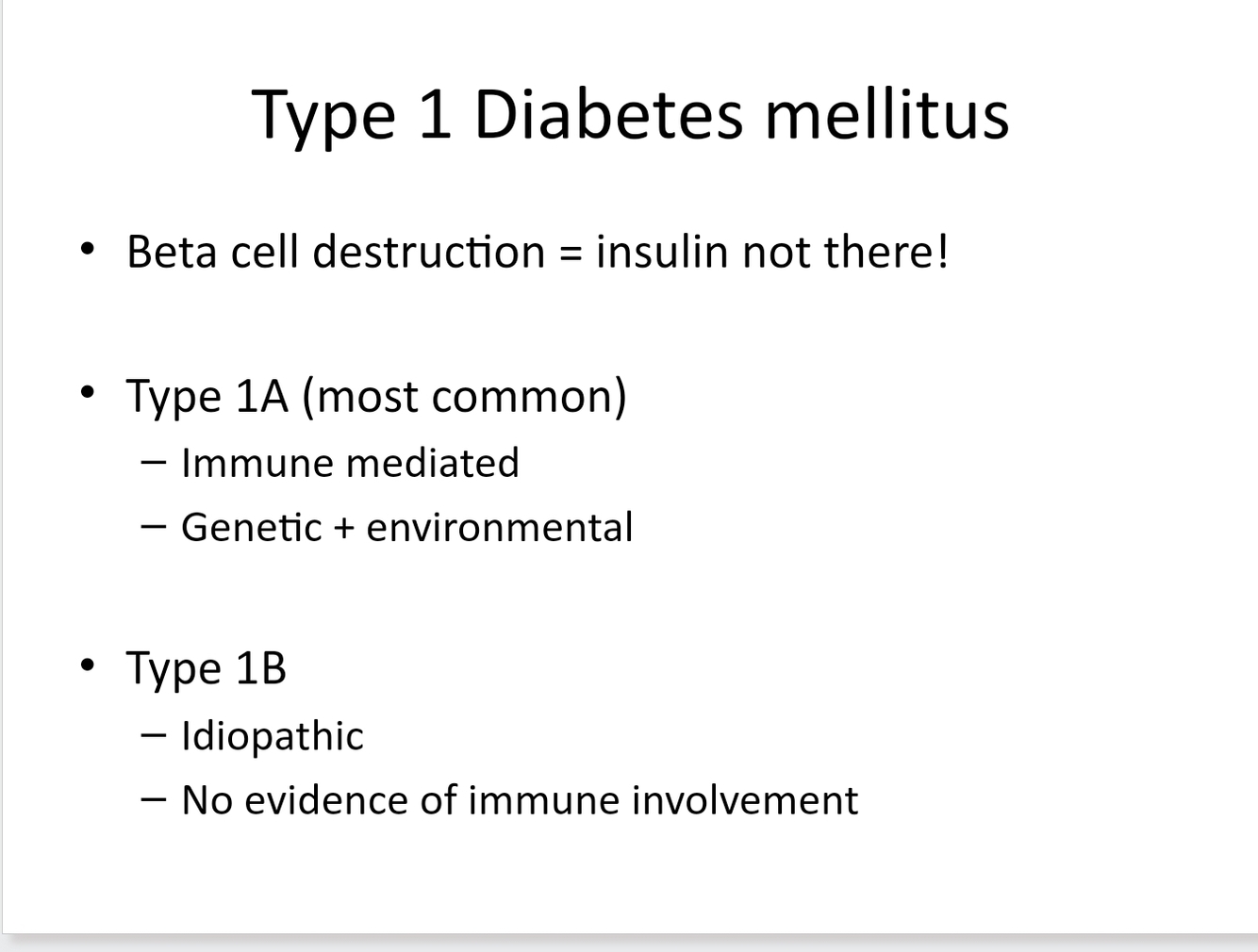 Type 1 Diabetes mellitus

• Beta cell destruction = insulin not there!

• Type 1A (most common)
– Immune mediated
– Genetic + environmental

• Type 1B
– Idiopathic
– No evidence of immune involvement